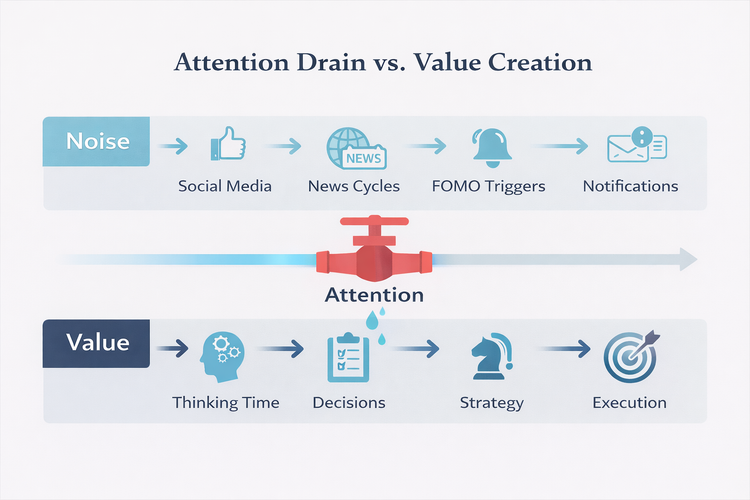 Attention Drain vs. Value Creation

Noise

NEWS

Social Media

News Cycles

FOMO Triggers

Notifications

Attention

Value

Thinking Time

Decisions

Strategy

Execution